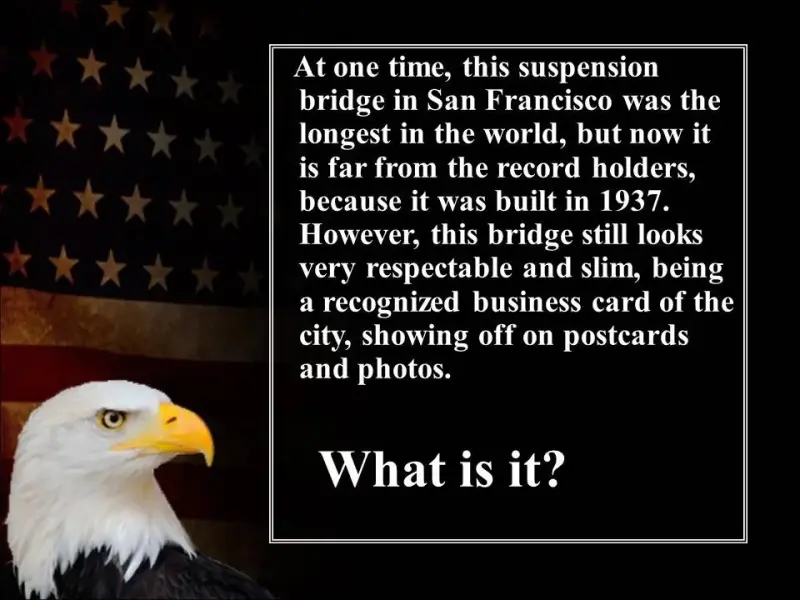 At one time, this suspension bridge in San Francisco was the longest in the world, but now it is far from the record holders, because it was built in 1937. However, this bridge still looks very respectable and slim, being a recognized business card of the city, showing off on postcards and photos.

What is it?